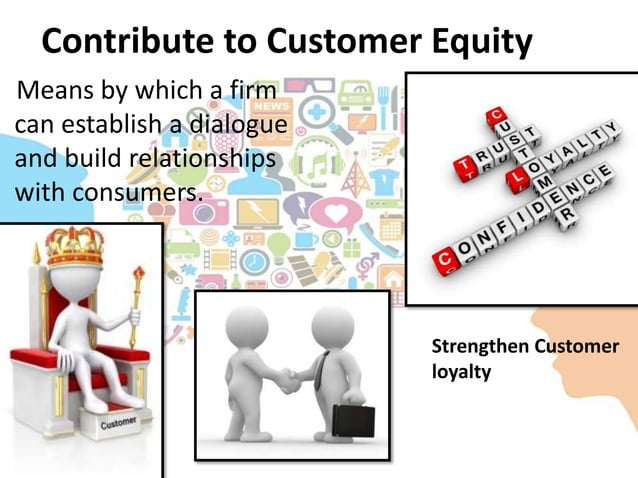 Contribute to Customer Equity

Means by which a firm can establish a dialogue and build relationships with consumers.

NEWS

TRUST
CUSTOMER
LOYALTY
CONFIDENCE

Customer

Strengthen Customer loyalty